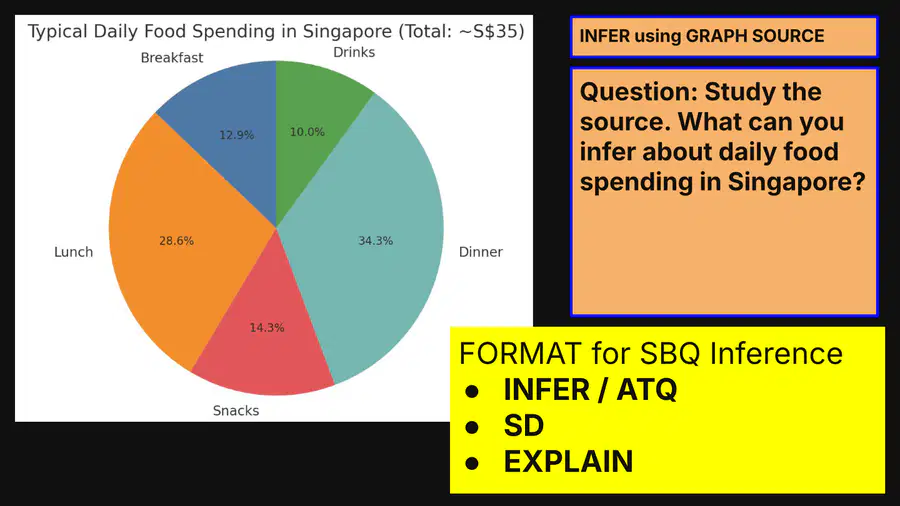 Typical Daily Food Spending in Singapore (Total: ~S$35)

Breakfast

Drinks

12.9%

10.0%

Lunch

28.6%

34.3%

Dinner

14.3%

Snacks

INFER using GRAPH SOURCE

Question: Study the source. What can you infer about daily food spending in Singapore?

FORMAT for SBQ Inference
• INFER / ATQ
• SD
• EXPLAIN